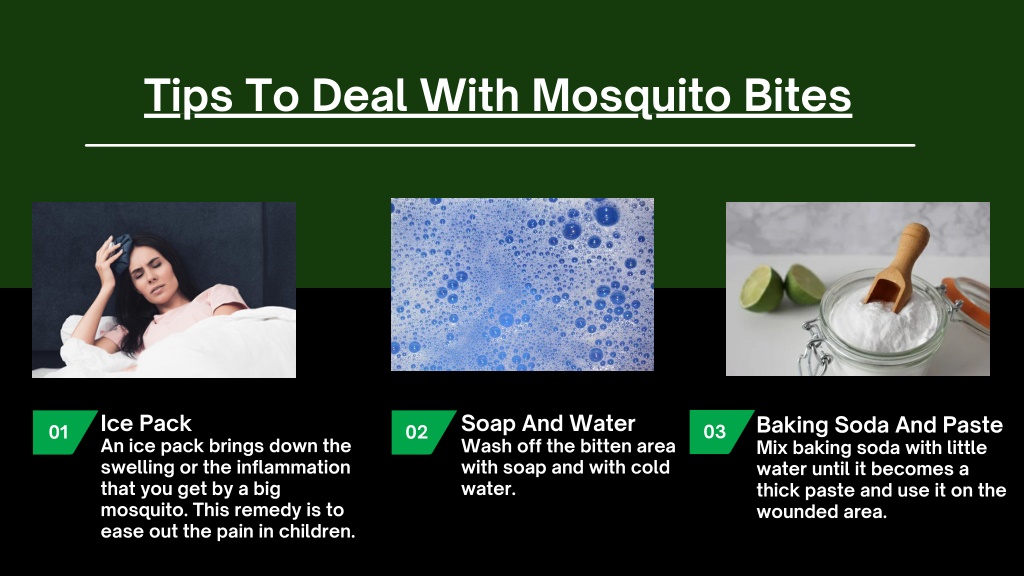 Tips To Deal With Mosquito Bites

01 Ice Pack
An ice pack brings down the swelling or the inflammation that you get by a big mosquito. This remedy is to ease out the pain in children.

02 Soap And Water
Wash off the bitten area with soap and with cold water.

03 Baking Soda And Paste
Mix baking soda with little water until it becomes a thick paste and use it on the wounded area.